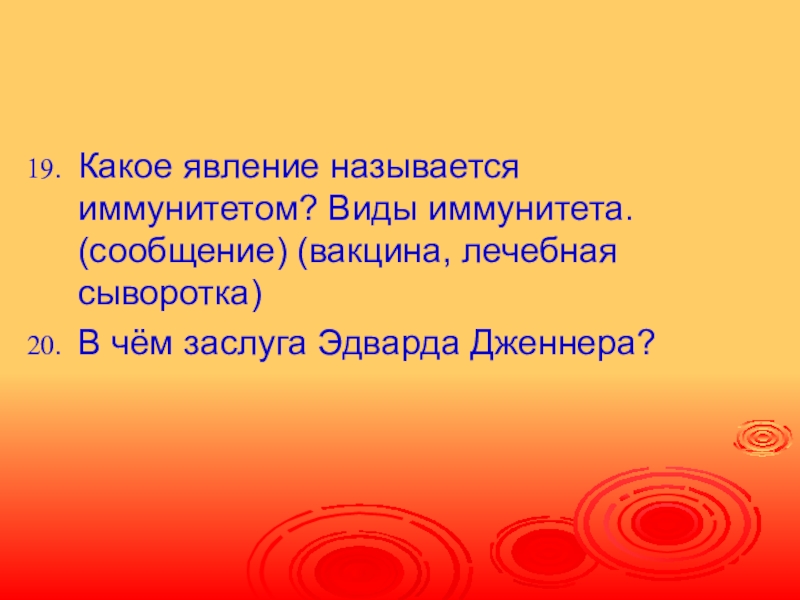 19. Какое явление называется иммунитетом? Виды иммунитета. (сообщение) (вакцина, лечебная сыворотка)

20. В чём заслуга Эдварда Дженнера?